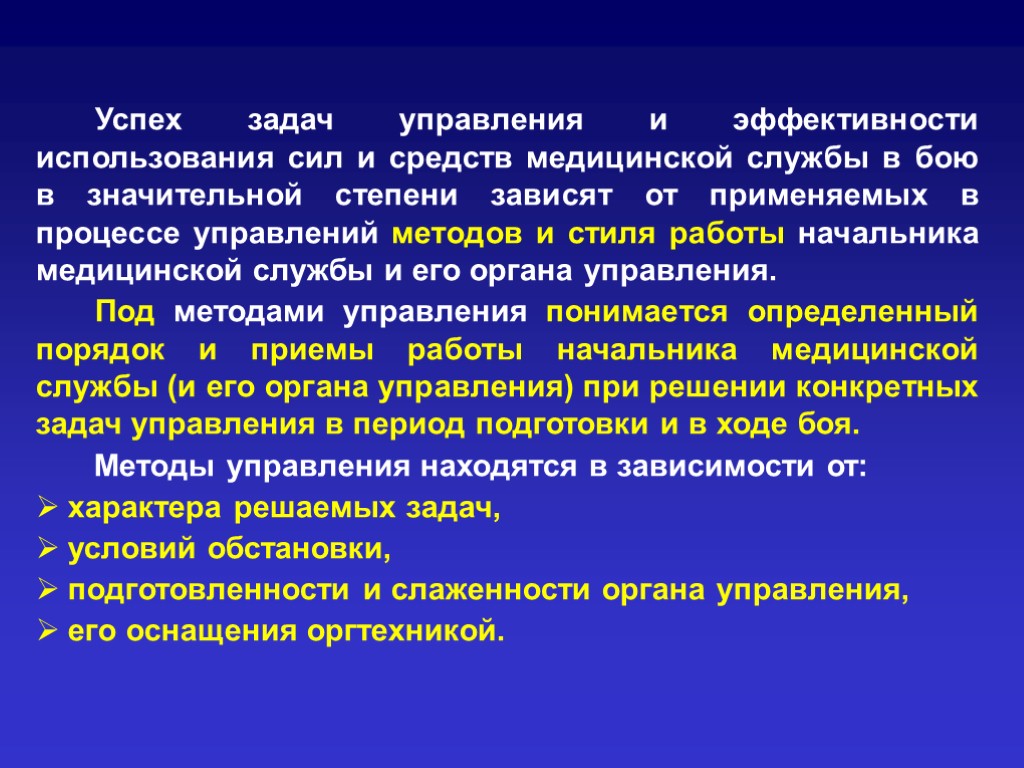 Успех задач управления и эффективности использования сил и средств медицинской службы в бою в значительной степени зависят от применяемых в процессе управлений методов и стиля работы начальника медицинской службы и его органа управления.

Под методами управления понимается определенный порядок и приемы работы начальника медицинской службы (и его органа управления) при решении конкретных задач управления в период подготовки и в ходе боя.

Методы управления находятся в зависимости от:

➢ характера решаемых задач,

➢ условий обстановки,

➢ подготовленности и слаженности органа управления,

➢ его оснащения оргтехникой.